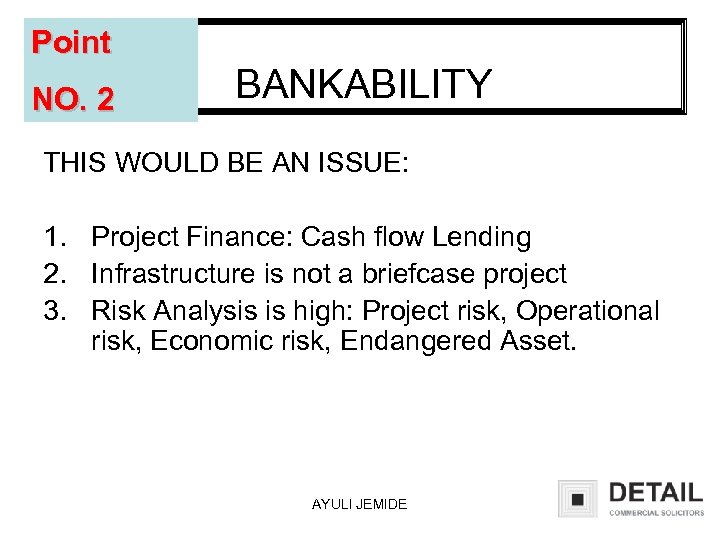 Point
NO. 2

BANKABILITY

THIS WOULD BE AN ISSUE:

1. Project Finance: Cash flow Lending
2. Infrastructure is not a briefcase project
3. Risk Analysis is high: Project risk, Operational risk, Economic risk, Endangered Asset.

AYULI JEMIDE

DETAIL
COMMERCIAL SOLICITORS